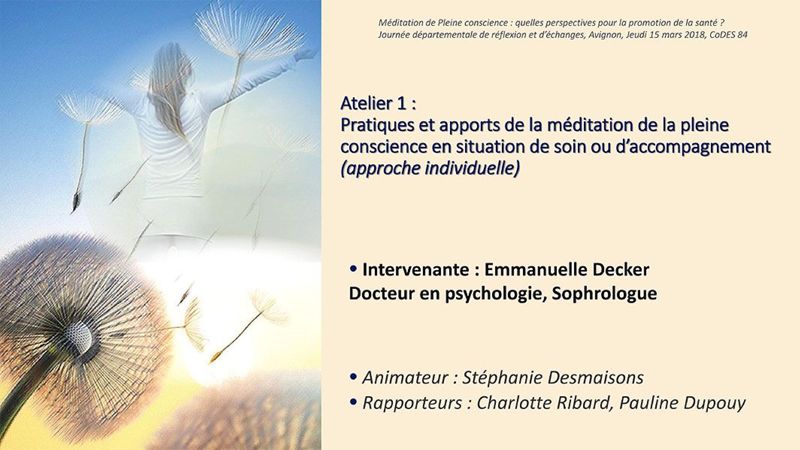 Méditation de Pleine conscience : quelles perspectives pour la promotion de la santé ?
Journée départementale de réflexion et d'échanges, Avignon, Jeudi 15 mars 2018, CoDES 84

Atelier 1 :
Pratiques et apports de la méditation de la pleine conscience en situation de soin ou d'accompagnement (approche individuelle)

• Intervenante : Emmanuelle Decker
Docteur en psychologie, Sophrologue

• Animateur : Stéphanie Desmaisons
• Rapporteurs : Charlotte Ribard, Pauline Dupouy